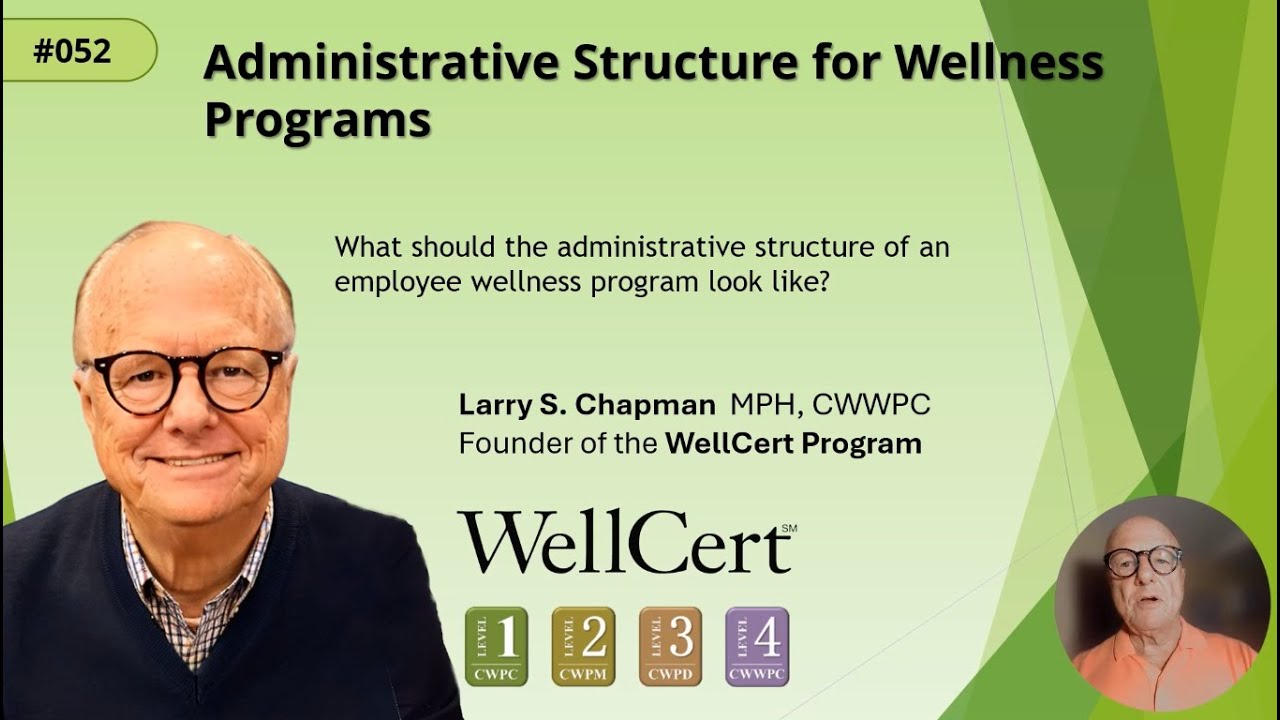 #052

Administrative Structure for Wellness Programs

What should the administrative structure of an employee wellness program look like?

Larry S. Chapman MPH, CWWPC
Founder of the WellCert Program

WellCert℠

LEVEL 1 CWPC
LEVEL 2 CWPM
LEVEL 3 CWPD
LEVEL 4 CWWPC